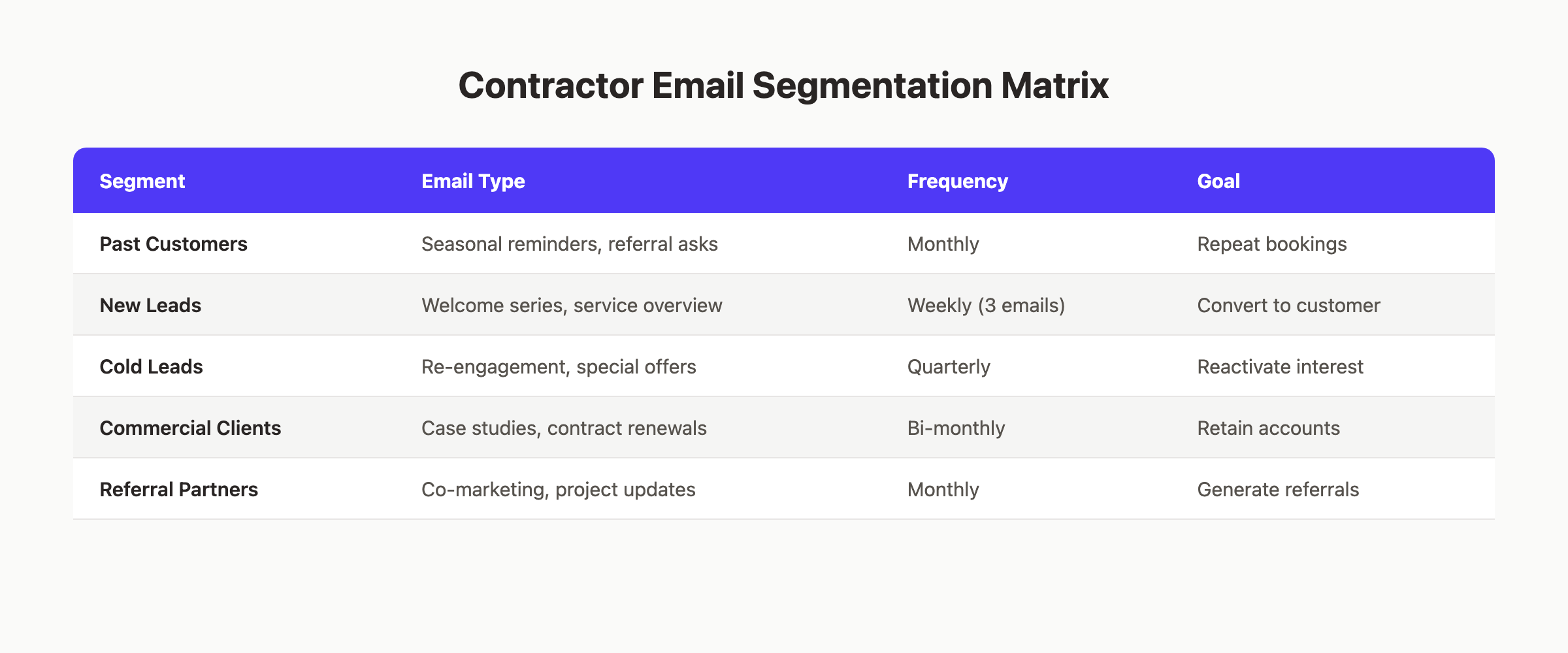 Contractor Email Segmentation Matrix

| Segment | Email Type | Frequency | Goal |
|---|---|---|---|
| Past Customers | Seasonal reminders, referral asks | Monthly | Repeat bookings |
| New Leads | Welcome series, service overview | Weekly (3 emails) | Convert to customer |
| Cold Leads | Re-engagement, special offers | Quarterly | Reactivate interest |
| Commercial Clients | Case studies, contract renewals | Bi-monthly | Retain accounts |
| Referral Partners | Co-marketing, project updates | Monthly | Generate referrals |